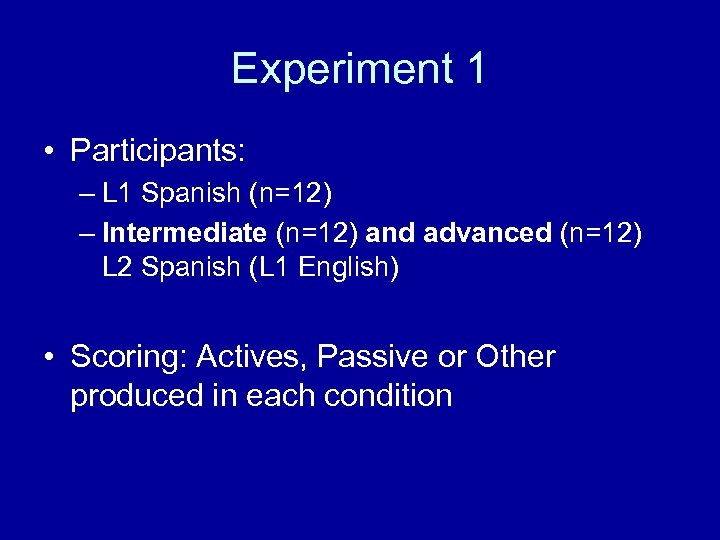 Experiment 1

• Participants:
– L1 Spanish (n=12)
– Intermediate (n=12) and advanced (n=12) L2 Spanish (L1 English)

• Scoring: Actives, Passive or Other produced in each condition